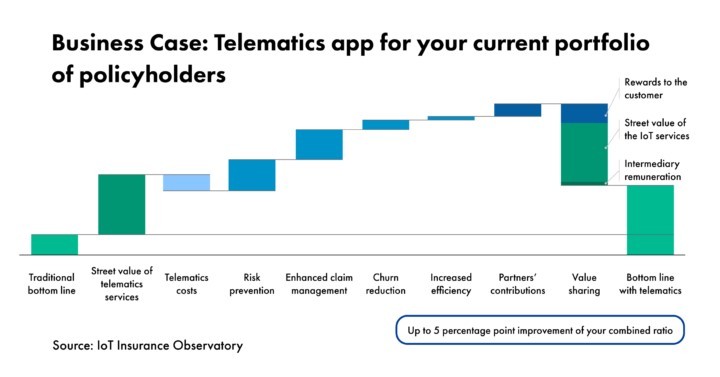 Business Case: Telematics app for your current portfolio of policyholders

Rewards to the customer

Street value of the IoT services

Intermediary remuneration

Traditional bottom line

Street value of telematics services

Telematics costs

Risk prevention

Enhanced claim management

Churn reduction

Increased efficiency

Partners' contributions

Value sharing

Bottom line with telematics

Up to 5 percentage point improvement of your combined ratio

Source: IoT Insurance Observatory